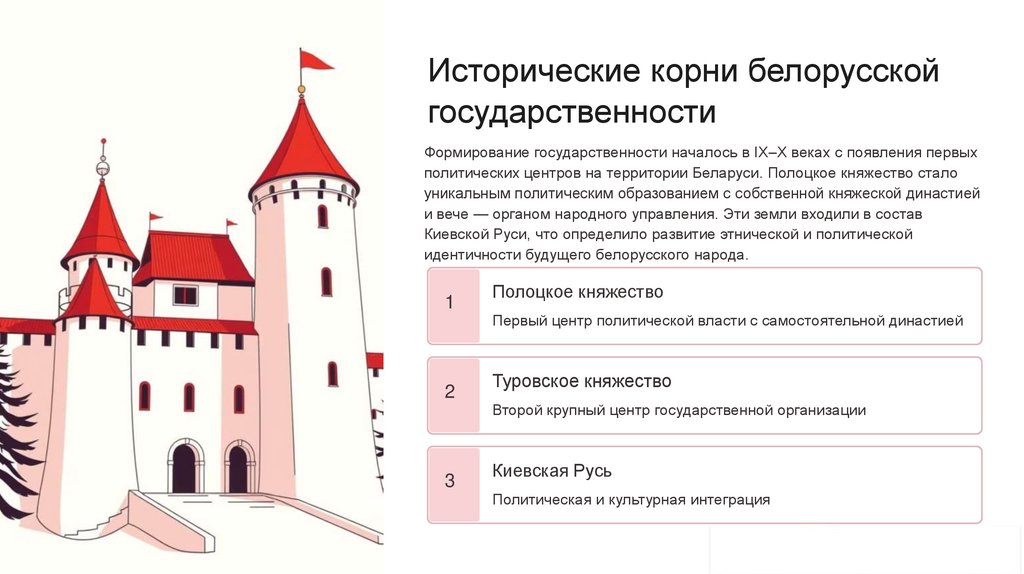 Исторические корни белорусской государственности

Формирование государственности началось в IX–X веках с появления первых политических центров на территории Беларуси. Полоцкое княжество стало уникальным политическим образованием с собственной княжеской династией и вече — органом народного управления. Эти земли входили в состав Киевской Руси, что определило развитие этнической и политической идентичности будущего белорусского народа.

1

Полоцкое княжество

Первый центр политической власти с самостоятельной династией

2

Туровское княжество

Второй крупный центр государственной организации

3

Киевская Русь

Политическая и культурная интеграция